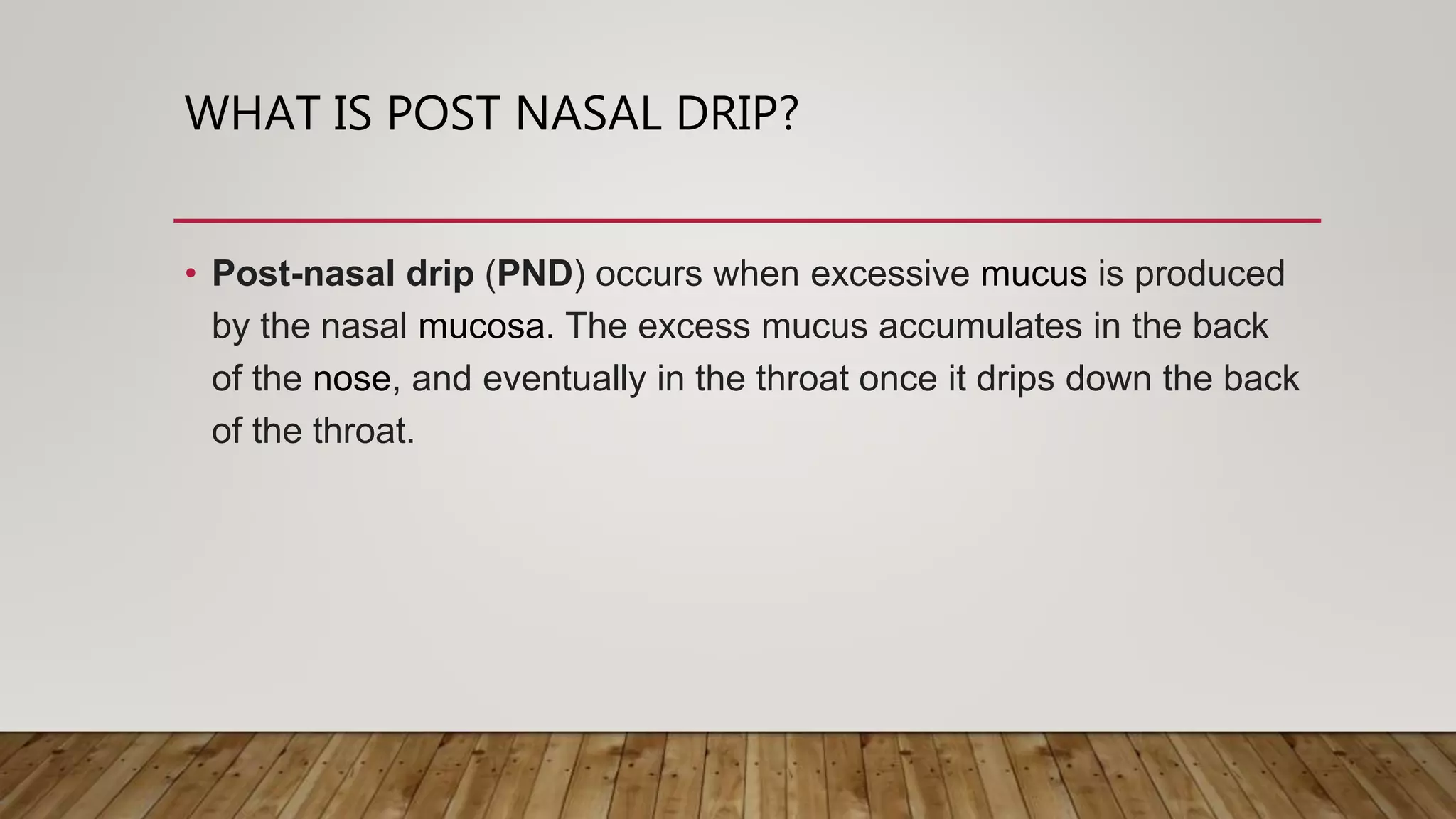 WHAT IS POST NASAL DRIP?

• Post-nasal drip (PND) occurs when excessive mucus is produced by the nasal mucosa. The excess mucus accumulates in the back of the nose, and eventually in the throat once it drips down the back of the throat.